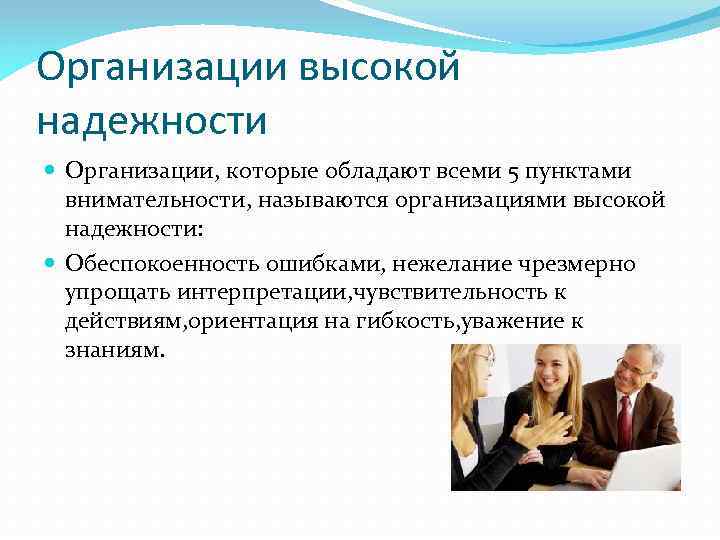 Организации высокой надежности

Организации, которые обладают всеми 5 пунктами внимательности, называются организациями высокой надежности:

Обеспокоенность ошибками, нежелание чрезмерно упрощать интерпретации,чувствительность к действиям,ориентация на гибкость,уважение к знаниям.